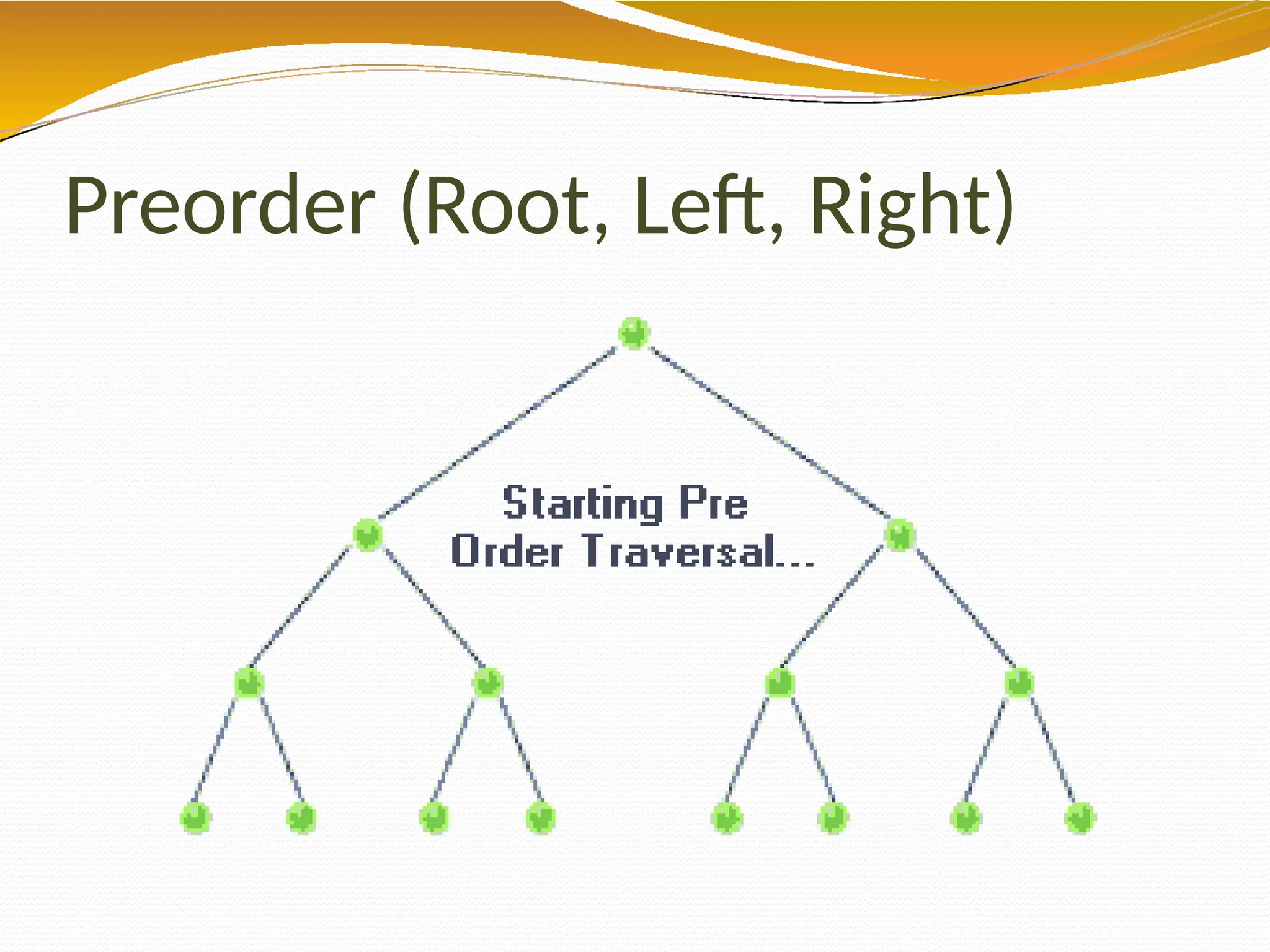 Preorder (Root, Left, Right)

Starting Pre Order Traversal...